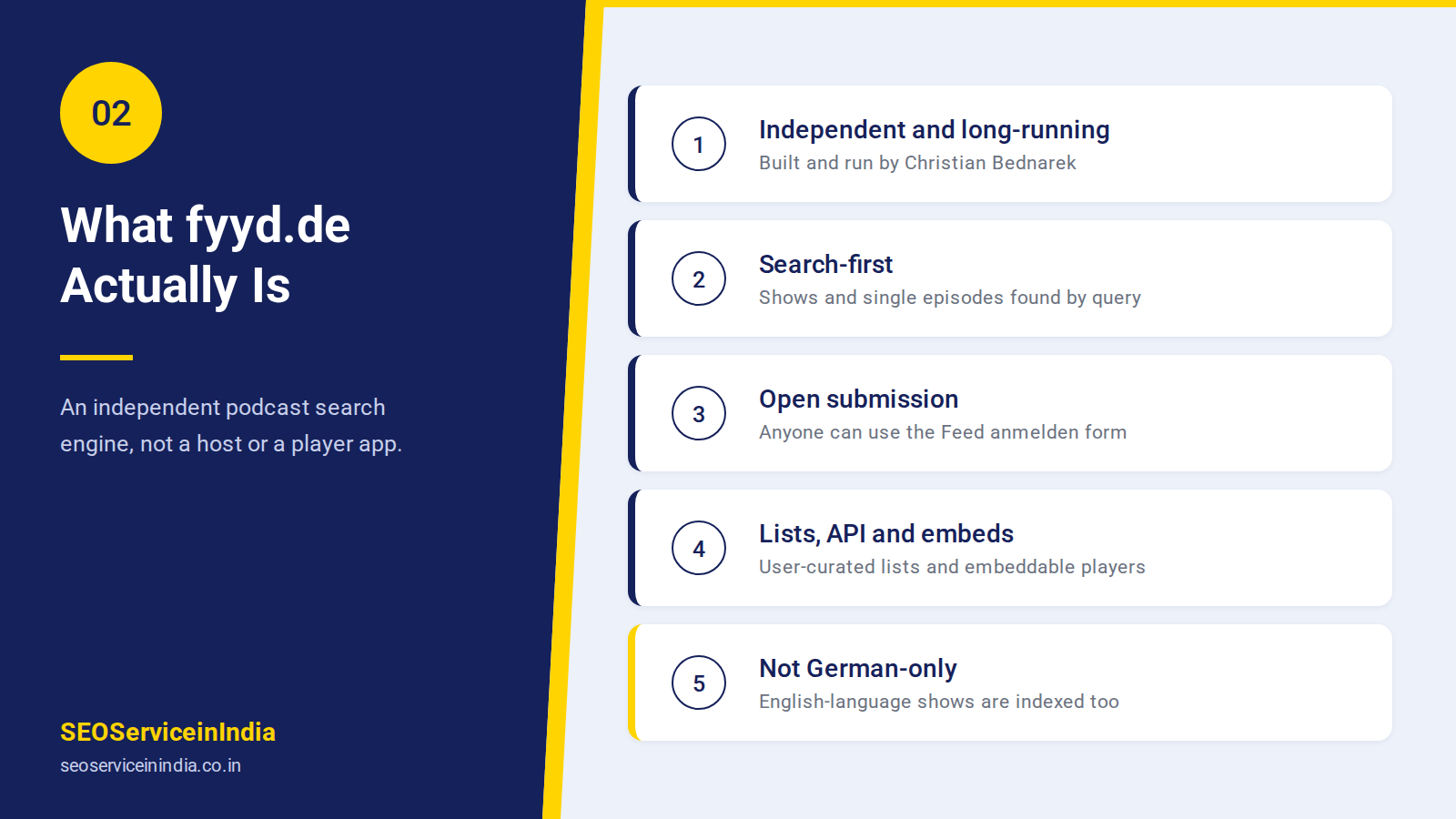 02

What fyyd.de Actually Is

An independent podcast search engine, not a host or a player app.

SEOServiceinIndia
seoserviceinindia.co.in

1
Independent and long-running
Built and run by Christian Bednarek

2
Search-first
Shows and single episodes found by query

3
Open submission
Anyone can use the Feed anmelden form

4
Lists, API and embeds
User-curated lists and embeddable players

5
Not German-only
English-language shows are indexed too